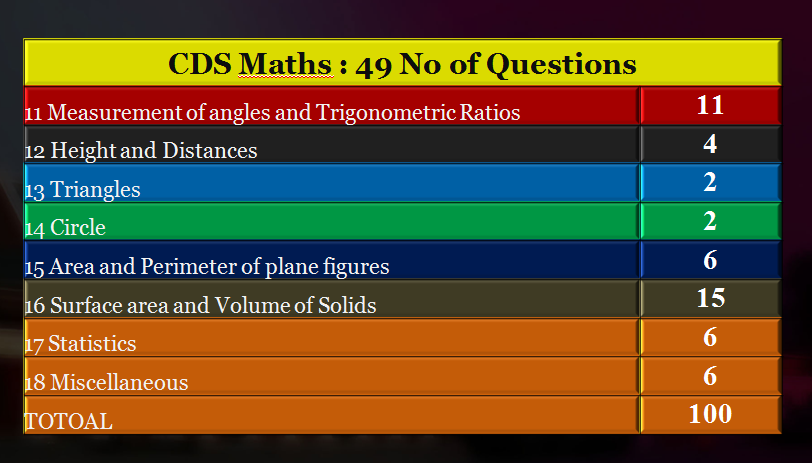 | CDS Maths : 49 No of Questions | |
|---|---|
| 11 Measurement of angles and Trigonometric Ratios | 11 |
| 12 Height and Distances | 4 |
| 13 Triangles | 2 |
| 14 Circle | 2 |
| 15 Area and Perimeter of plane figures | 6 |
| 16 Surface area and Volume of Solids | 15 |
| 17 Statistics | 6 |
| 18 Miscellaneous | 6 |
| TOTOAL | 100 |